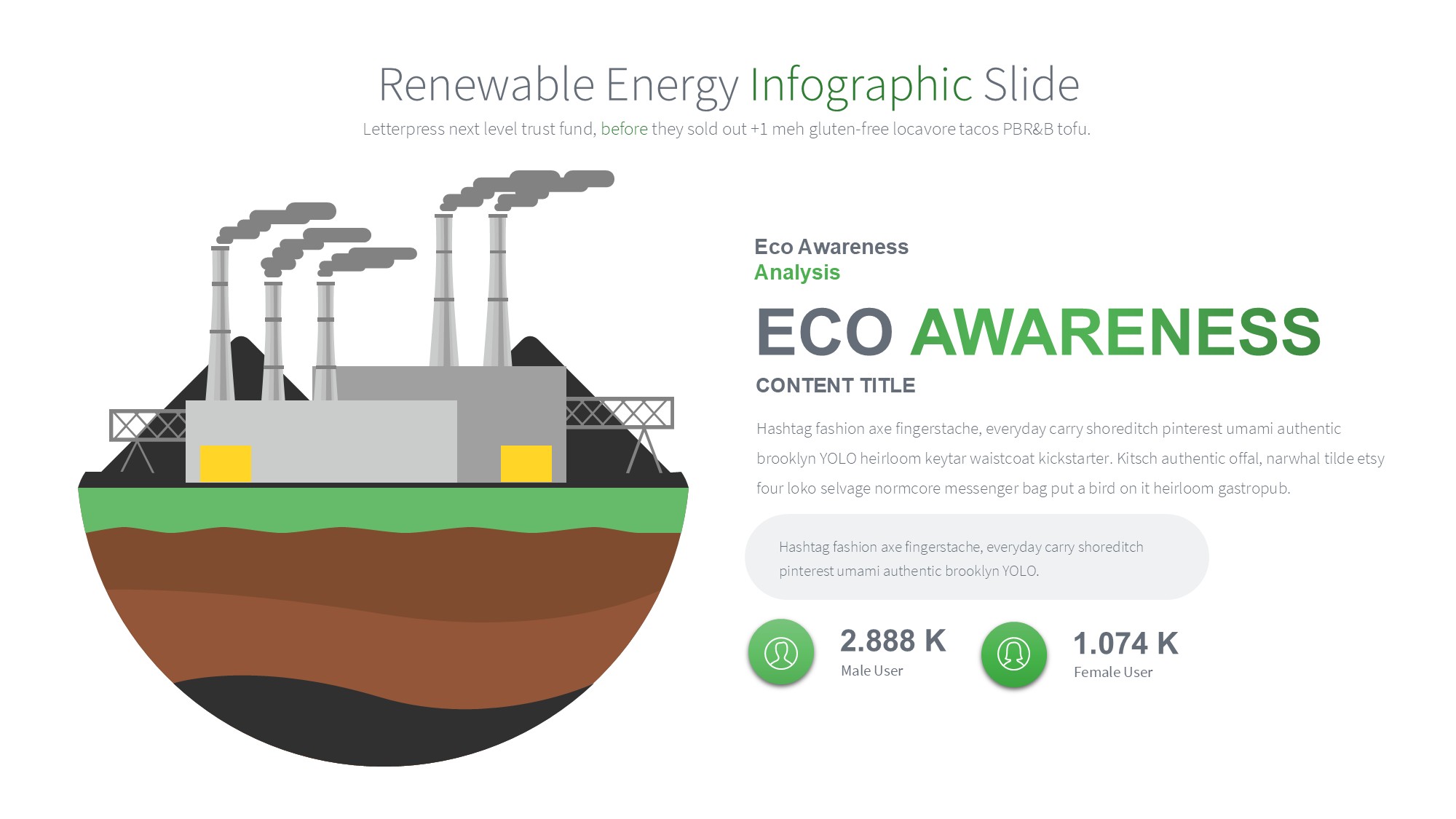 Renewable Energy Infographic Slide

Letterpress next level trust fund, before they sold out +1 meh gluten-free locavore tacos PBR&B tofu.

Eco Awareness
Analysis

ECO AWARENESS

CONTENT TITLE

Hashtag fashion axe fingerstache, everyday carry shoreditch pinterest umami authentic brooklyn YOLO heirloom keytar waistcoat kickstarter. Kitsch authentic offal, narwhal tilde etsy four loko selvage normcore messenger bag put a bird on it heirloom gastropub.

Hashtag fashion axe fingerstache, everyday carry shoreditch pinterest umami authentic brooklyn YOLO.

2.888 K
Male User

1.074 K
Female User